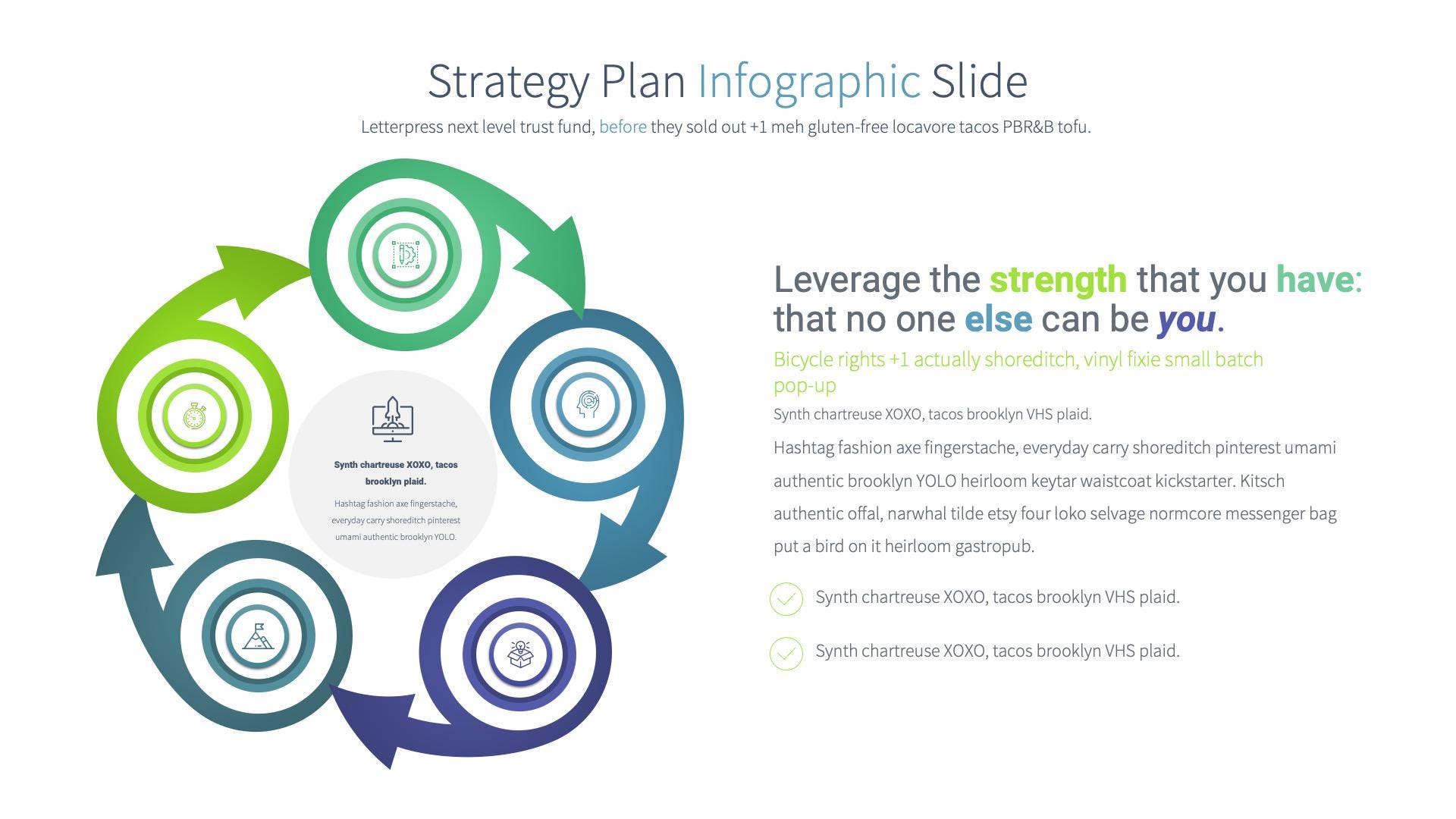 Strategy Plan Infographic Slide

Letterpress next level trust fund, before they sold out +1 meh gluten-free locavore tacos PBR&B tofu.

Synth chartreuse XOXO, tacos brooklyn plaid.

Hashtag fashion axe fingerstache, everyday carry shoreditch pinterest umami authentic brooklyn YOLO.

Leverage the strength that you have: that no one else can be you.

Bicycle rights +1 actually shoreditch, vinyl fixie small batch pop-up

Synth chartreuse XOXO, tacos brooklyn VHS plaid.

Hashtag fashion axe fingerstache, everyday carry shoreditch pinterest umami authentic brooklyn YOLO heirloom keytar waistcoat kickstarter. Kitsch authentic offal, narwhal tilde etsy four loko selvage normcore messenger bag put a bird on it heirloom gastropub.

Synth chartreuse XOXO, tacos brooklyn VHS plaid.

Synth chartreuse XOXO, tacos brooklyn VHS plaid.